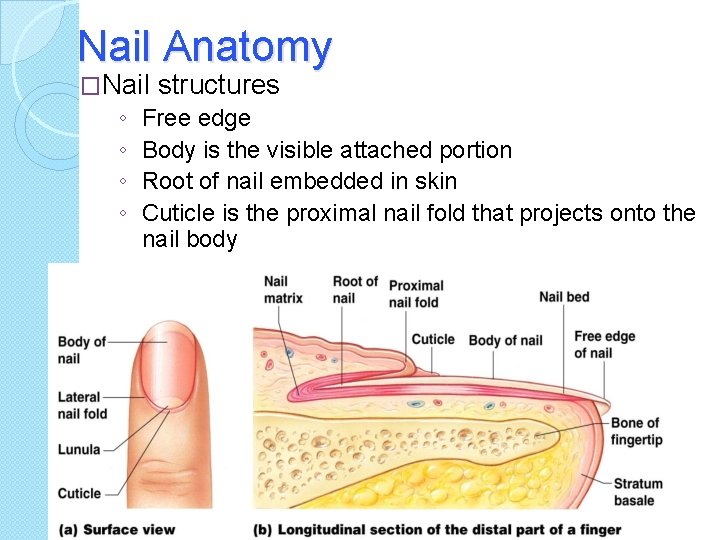 Nail Anatomy

□Nail structures

◦ Free edge
◦ Body is the visible attached portion
◦ Root of nail embedded in skin
◦ Cuticle is the proximal nail fold that projects onto the nail body

Body of nail
Lateral nail fold
Lunula
Cuticle
(a) Surface view

Nail matrix
Root of nail
Proximal nail fold
Cuticle
Body of nail
Nail bed
Free edge of nail
Bone of fingertip
Stratum basale
(b) Longitudinal section of the distal part of a finger